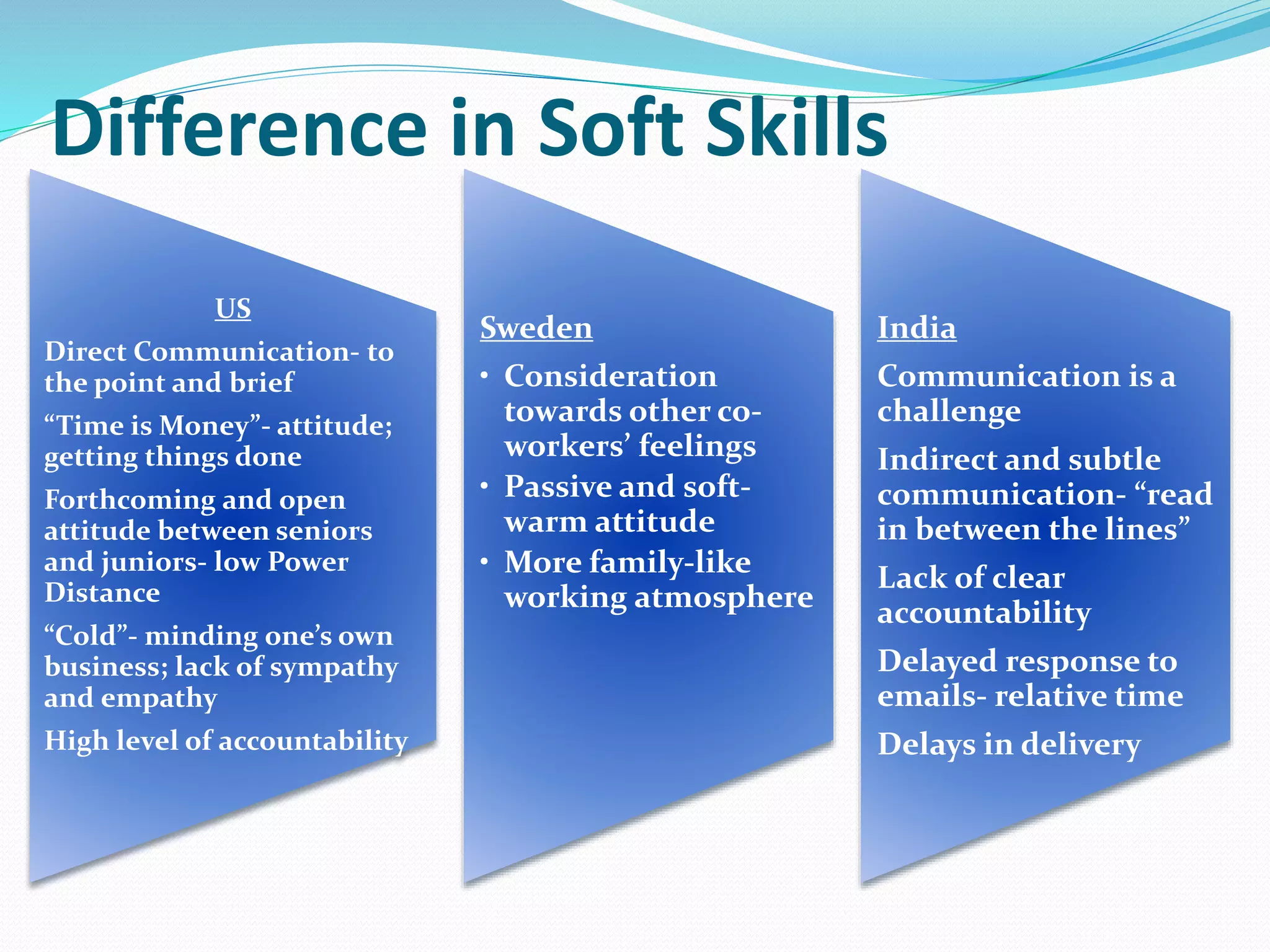 Difference in Soft Skills

US

Direct Communication- to the point and brief

“Time is Money”- attitude; getting things done

Forthcoming and open attitude between seniors and juniors- low Power Distance

“Cold”- minding one’s own business; lack of sympathy and empathy

High level of accountability

Sweden

• Consideration towards other co-workers’ feelings
• Passive and soft-warm attitude
• More family-like working atmosphere

India

Communication is a challenge

Indirect and subtle communication- “read in between the lines”

Lack of clear accountability

Delayed response to emails- relative time

Delays in delivery